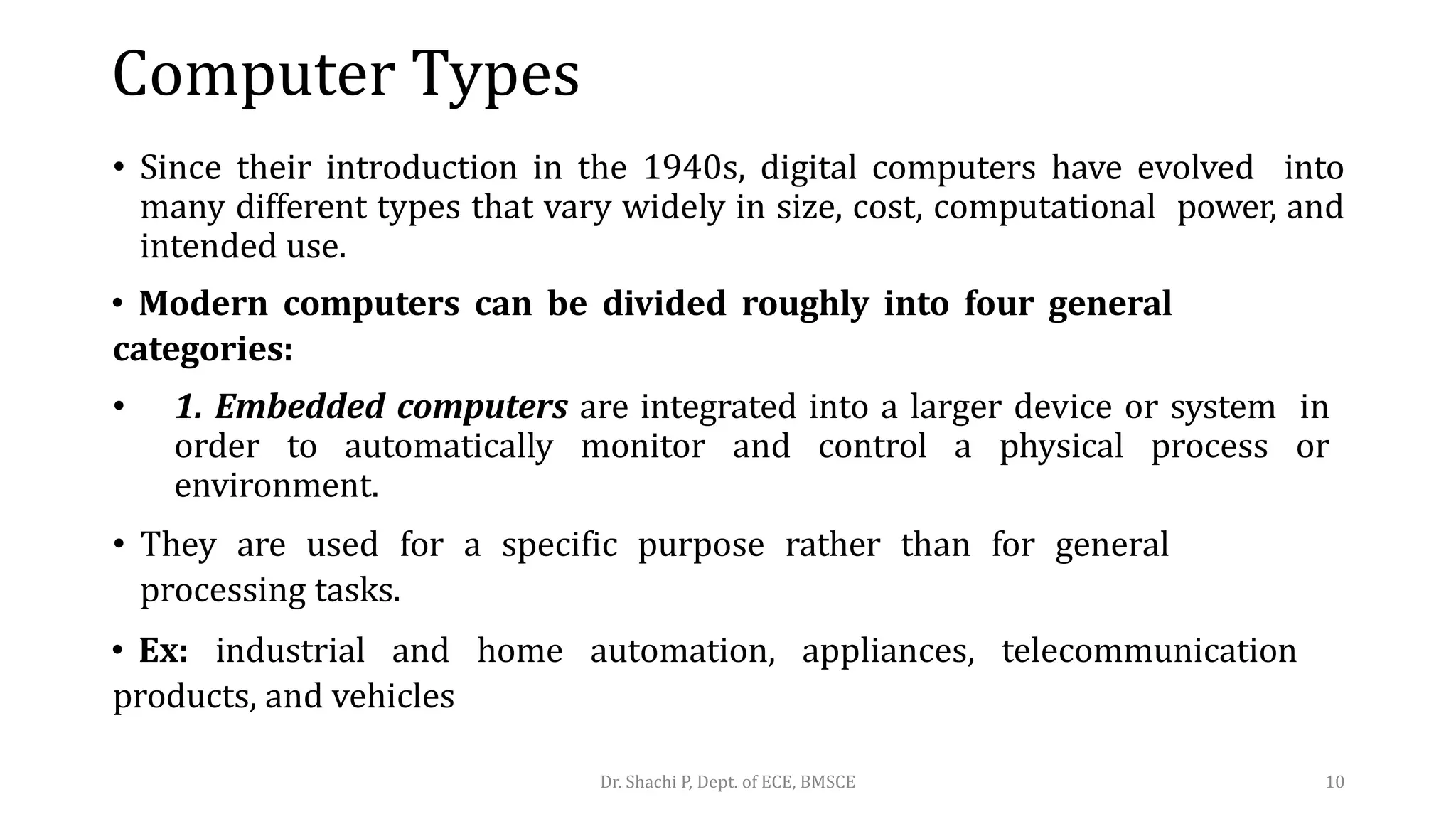 Computer Types

• Since their introduction in the 1940s, digital computers have evolved into many different types that vary widely in size, cost, computational power, and intended use.

• Modern computers can be divided roughly into four general categories:

• 1. Embedded computers are integrated into a larger device or system in order to automatically monitor and control a physical process or environment.

• They are used for a specific purpose rather than for general processing tasks.

• Ex: industrial and home automation, appliances, telecommunication products, and vehicles

Dr. Shachi P, Dept. of ECE, BMSCE

10